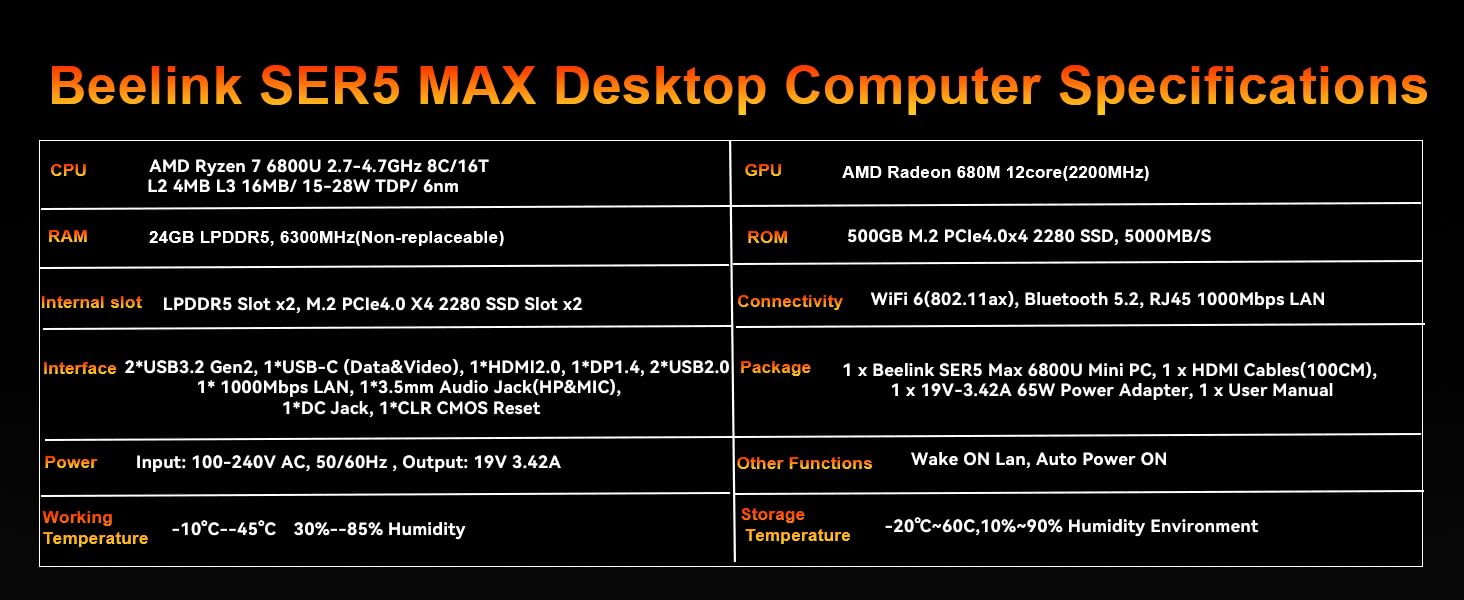 Beelink SER5 MAX Desktop Computer Specifications

| | | | |
|---|---|---|---|
| CPU | AMD Ryzen 7 6800U 2.7-4.7GHz 8C/16T L2 4MB L3 16MB/ 15-28W TDP/ 6nm | GPU | AMD Radeon 680M 12core(2200MHz) |
| RAM | 24GB LPDDR5, 6300MHz(Non-replaceable) | ROM | 500GB M.2 PCIe4.0x4 2280 SSD, 5000MB/S |
| Internal slot | LPDDR5 Slot x2, M.2 PCIe4.0 X4 2280 SSD Slot x2 | Connectivity | WiFi 6(802.11ax), Bluetooth 5.2, RJ45 1000Mbps LAN |
| Interface | 2*USB3.2 Gen2, 1*USB-C (Data&Video), 1*HDMI2.0, 1*DP1.4, 2*USB2.0 1* 1000Mbps LAN, 1*3.5mm Audio Jack(HP&MIC), 1*DC Jack, 1*CLR CMOS Reset | Package | 1 x Beelink SER5 Max 6800U Mini PC, 1 x HDMI Cables(100CM), 1 x 19V-3.42A 65W Power Adapter, 1 x User Manual |
| Power | Input: 100-240V AC, 50/60Hz , Output: 19V 3.42A | Other Functions | Wake ON Lan, Auto Power ON |
| Working Temperature | -10℃--45℃ 30%--85% Humidity | Storage Temperature | -20℃~60C,10%~90% Humidity Environment |